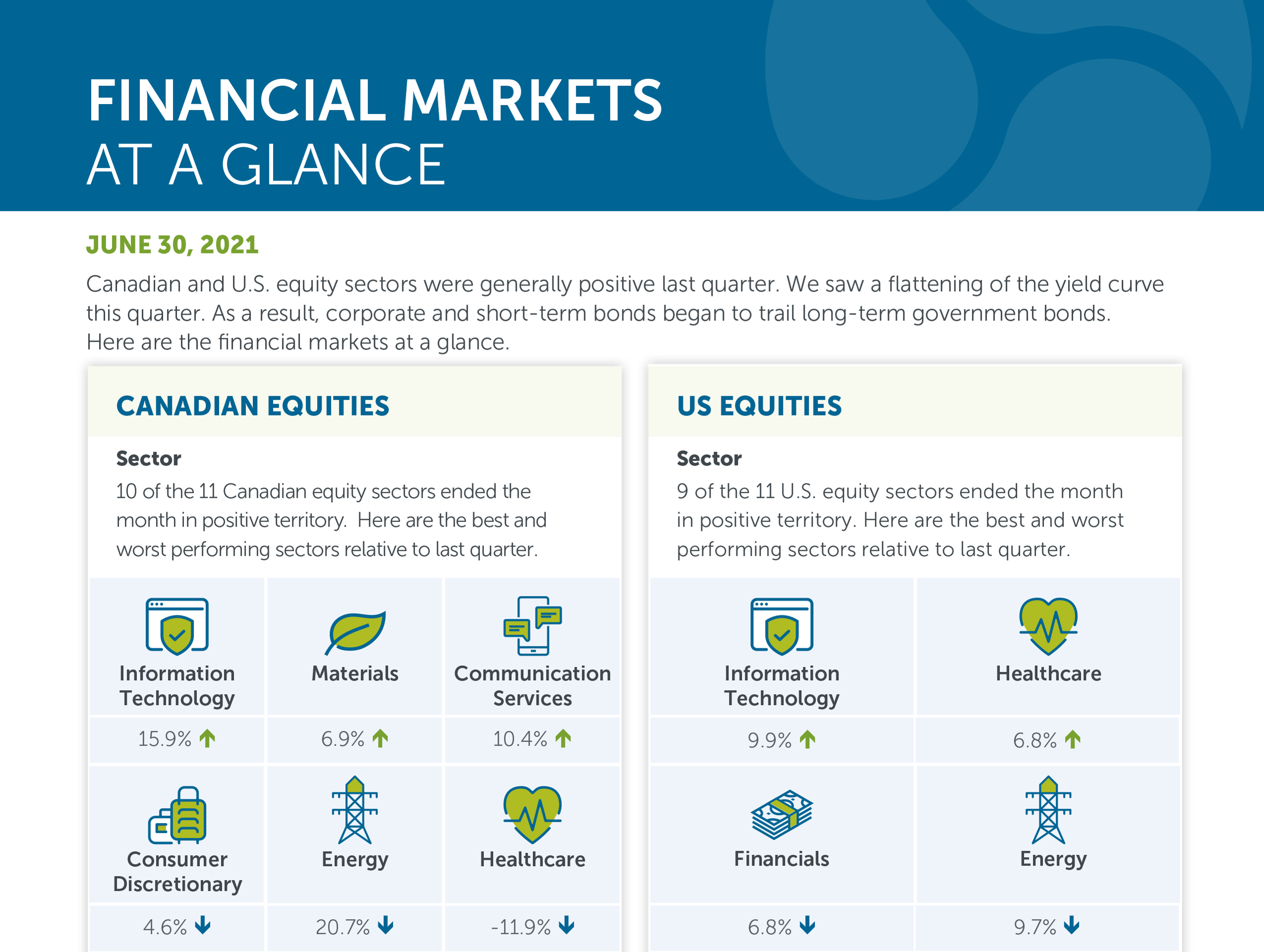 FINANCIAL MARKETS
AT A GLANCE

JUNE 30, 2021

Canadian and U.S. equity sectors were generally positive last quarter. We saw a flattening of the yield curve this quarter. As a result, corporate and short-term bonds began to trail long-term government bonds. Here are the financial markets at a glance.

CANADIAN EQUITIES

Sector
10 of the 11 Canadian equity sectors ended the month in positive territory. Here are the best and worst performing sectors relative to last quarter.

| Information Technology | Materials | Communication Services |
|---|---|---|
| 15.9% ↑ | 6.9% ↑ | 10.4% ↑ |
| Consumer Discretionary | Energy | Healthcare |
| 4.6% ↓ | 20.7% ↓ | -11.9% ↓ |

US EQUITIES

Sector
9 of the 11 U.S. equity sectors ended the month in positive territory. Here are the best and worst performing sectors relative to last quarter.

| Information Technology | Healthcare |
|---|---|
| 9.9% ↑ | 6.8% ↑ |
| Financials | Energy |
| 6.8% ↓ | 9.7% ↓ |